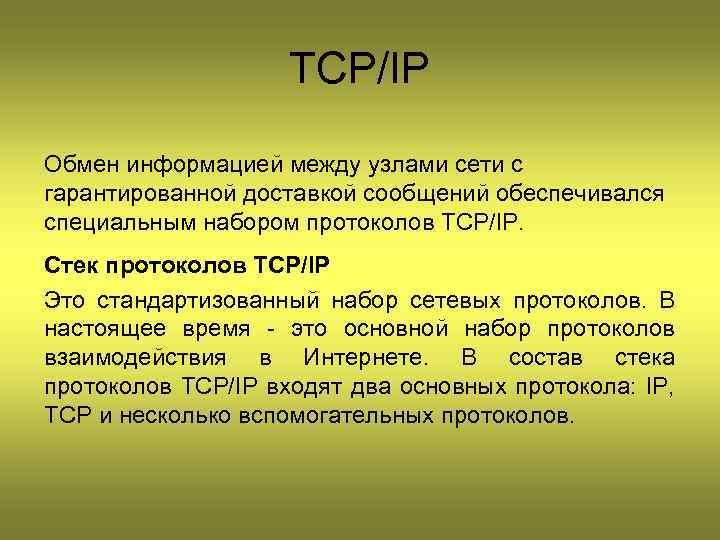 TCP/IP

Обмен информацией между узлами сети с гарантированной доставкой сообщений обеспечивался специальным набором протоколов TCP/IP.

Стек протоколов TCP/IP

Это стандартизованный набор сетевых протоколов. В настоящее время - это основной набор протоколов взаимодействия в Интернете. В состав стека протоколов TCP/IP входят два основных протокола: IP, TCP и несколько вспомогательных протоколов.